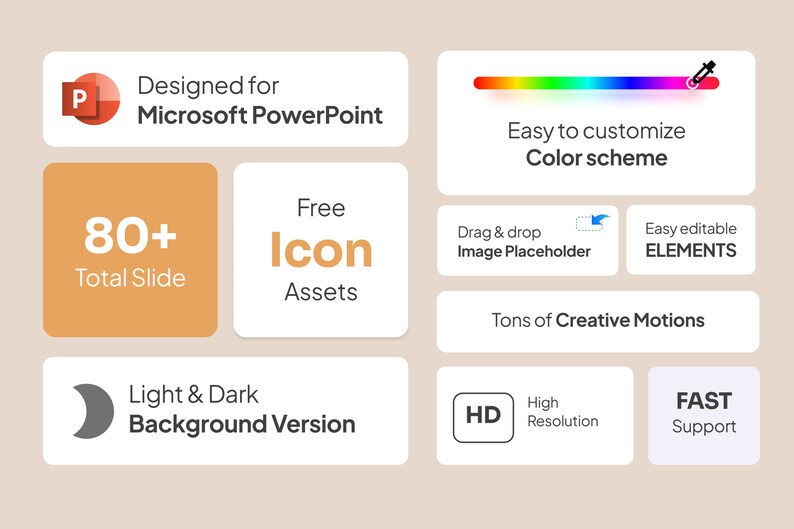 P

Designed for
Microsoft PowerPoint

80+
Total Slide

Free
Icon
Assets

Light & Dark
Background Version

Easy to customize
Color scheme

Drag & drop
Image Placeholder

Easy editable
ELEMENTS

Tons of Creative Motions

HD

High
Resolution

FAST
Support